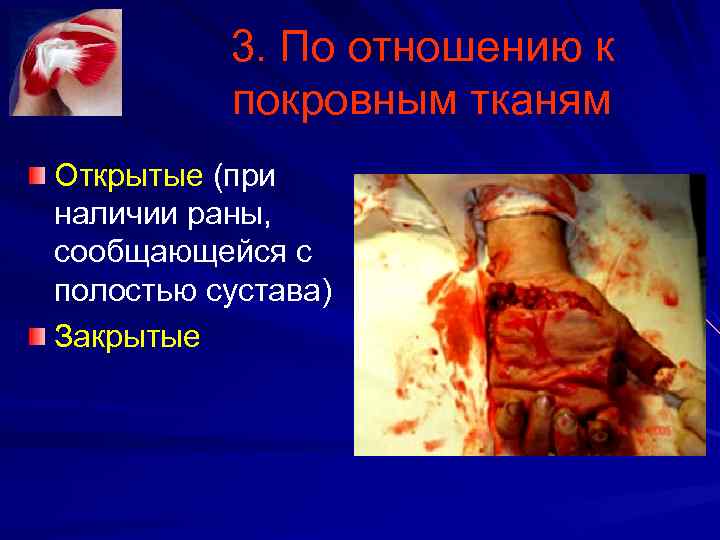 3. По отношению к покровным тканям

Открытые (при наличии раны, сообщающейся с полостью сустава)

Закрытые